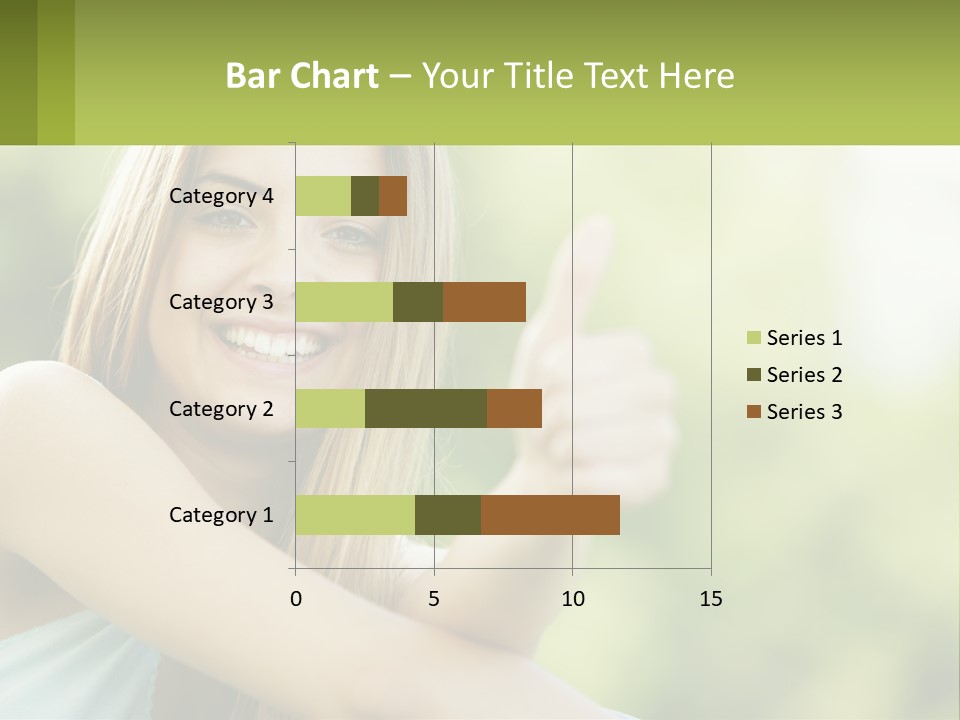 Bar Chart – Your Title Text Here

Category 4
Category 3
Category 2
Category 1

0
5
10
15

Series 1
Series 2
Series 3